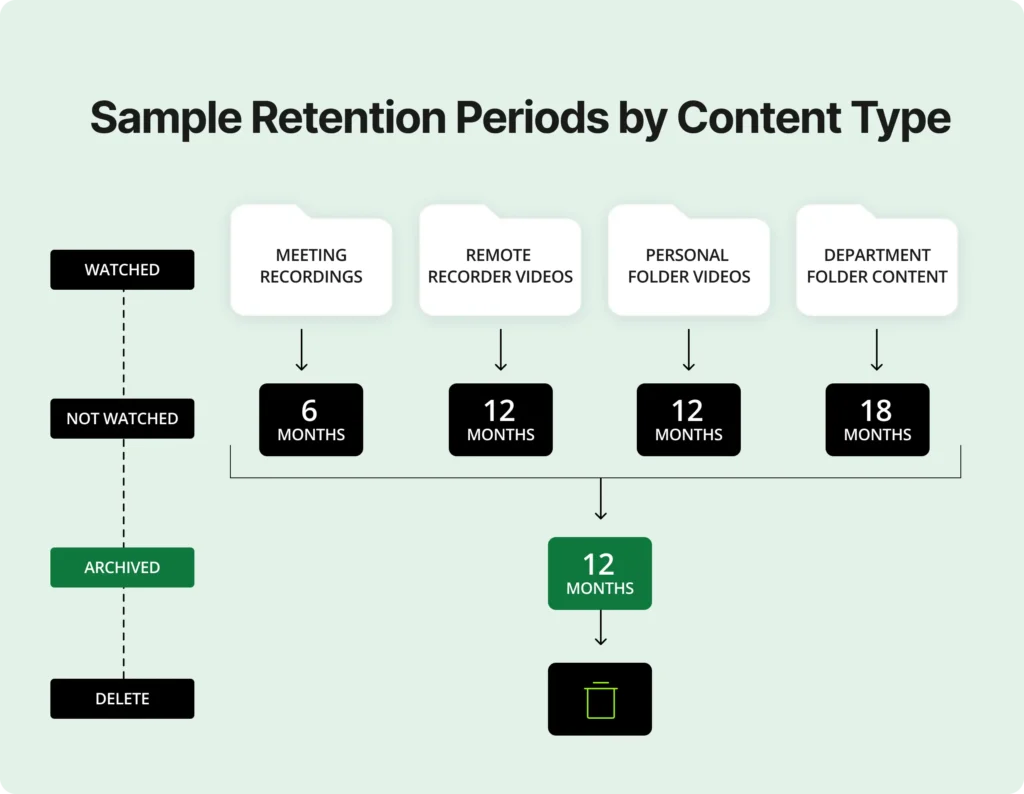 Sample Retention Periods by Content Type

WATCHED

NOT WATCHED

ARCHIVED

DELETE

MEETING RECORDINGS

REMOTE RECORDER VIDEOS

PERSONAL FOLDER VIDEOS

DEPARTMENT FOLDER CONTENT

6 MONTHS

12 MONTHS

12 MONTHS

18 MONTHS

12 MONTHS